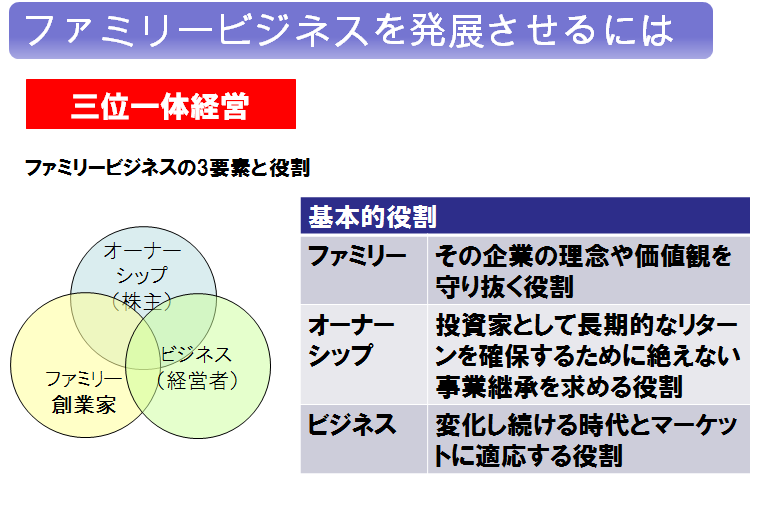 ファミリービジネスを発展させるには

三位一体経営

ファミリービジネスの3要素と役割

オーナーシップ（株主）

ビジネス（経営者）

ファミリー創業家

| 基本的役割 | |
|---|---|
| ファミリー | その企業の理念や価値観を守り抜く役割 |
| オーナーシップ | 投資家として長期的なリターンを確保するために絶えない事業継承を求める役割 |
| ビジネス | 変化し続ける時代とマーケットに適応する役割 |